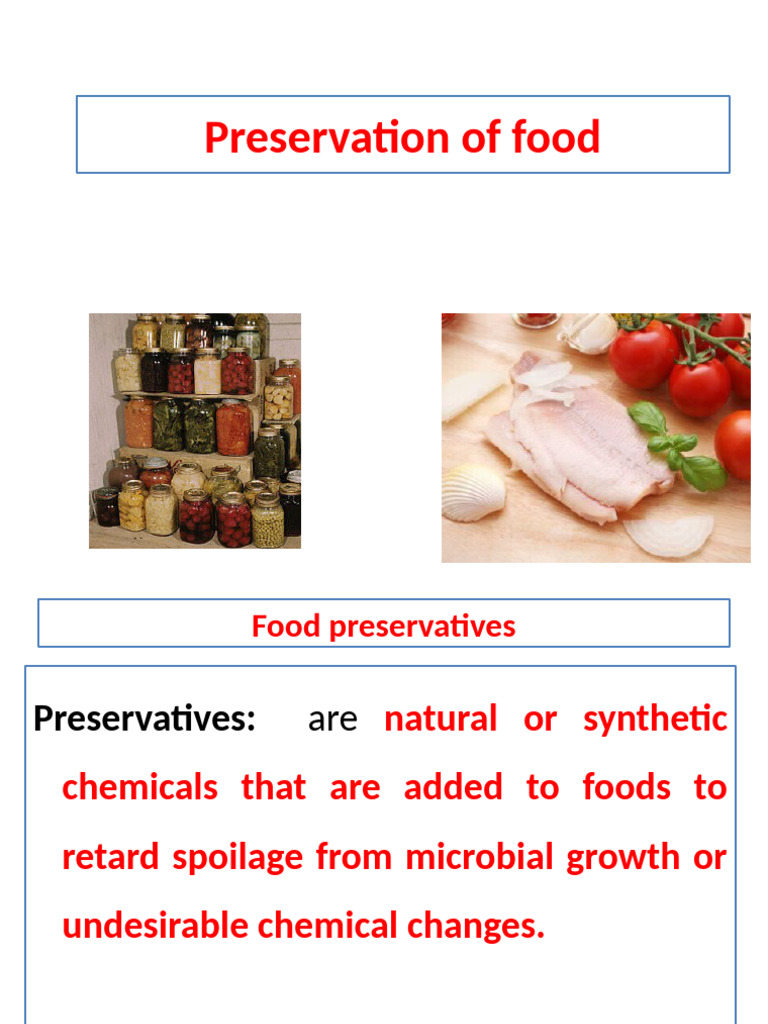 Preservation of food

Food preservatives

Preservatives: are natural or synthetic chemicals that are added to foods to retard spoilage from microbial growth or undesirable chemical changes.